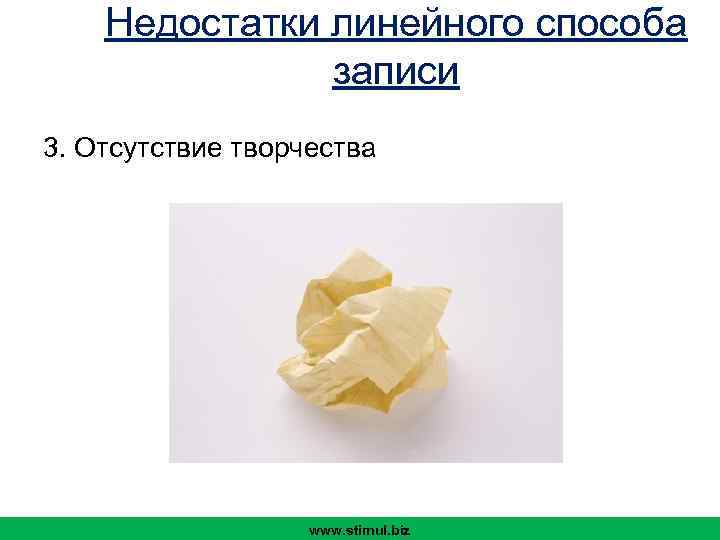 Недостатки линейного способа записи

3. Отсутствие творчества

www.stimul.biz